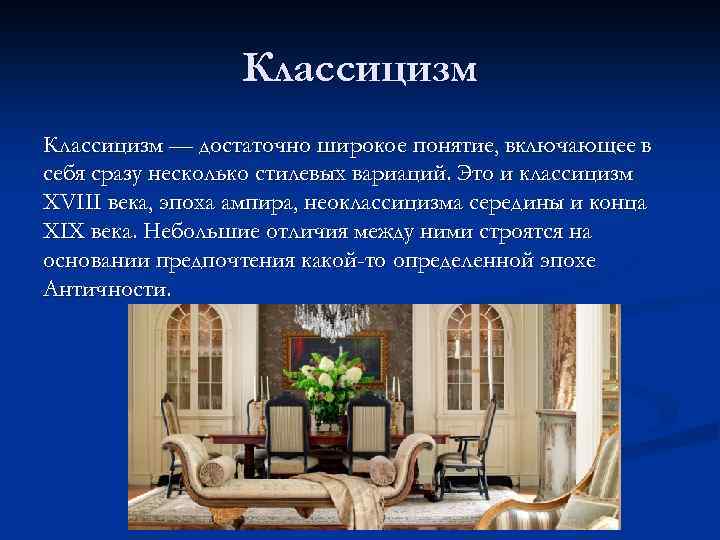 Классицизм

Классицизм — достаточно широкое понятие, включающее в себя сразу несколько стилевых вариаций. Это и классицизм XVIII века, эпоха ампира, неоклассицизма середины и конца XIX века. Небольшие отличия между ними строятся на основании предпочтения какой-то определенной эпохе Античности.